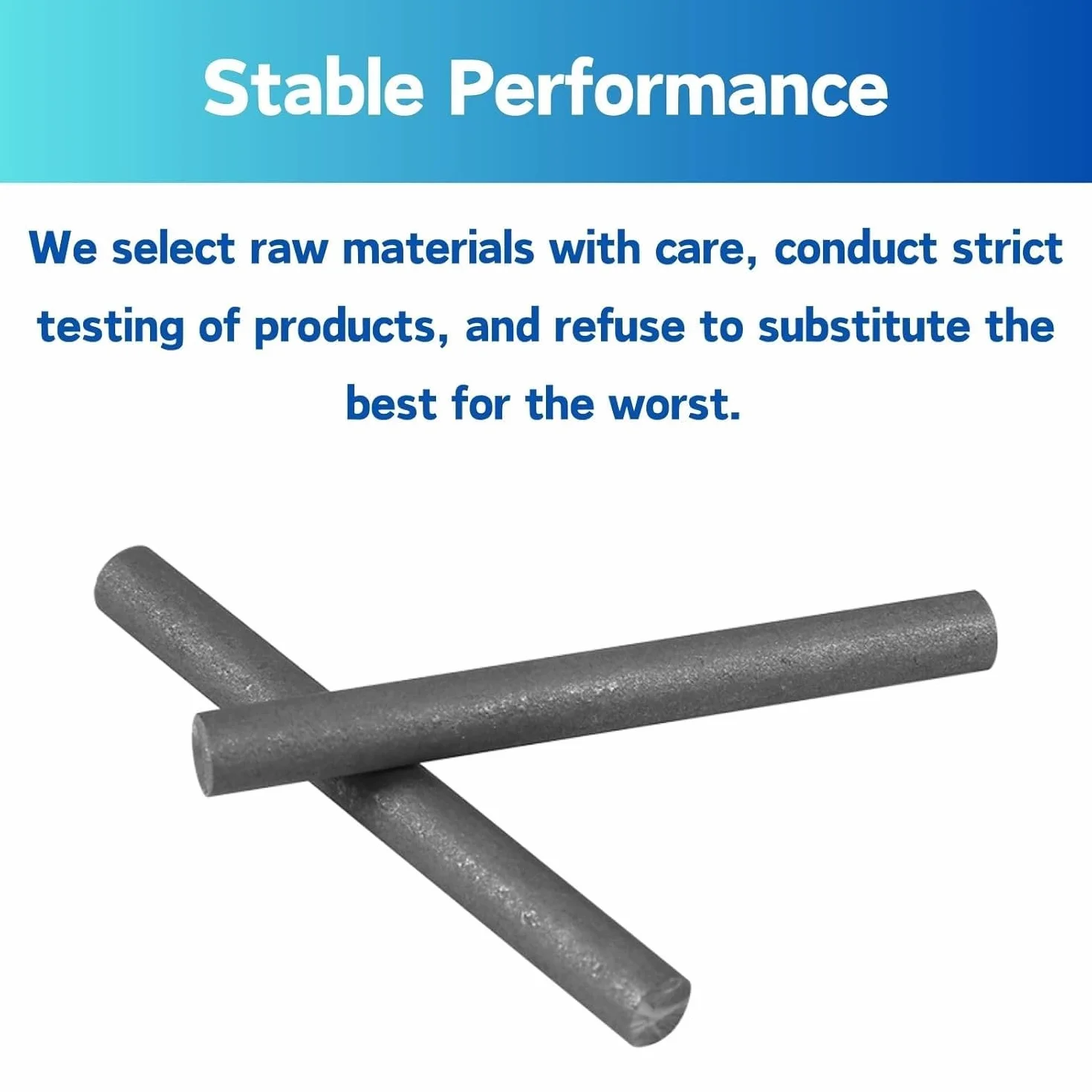 Stable Performance

We select raw materials with care, conduct strict testing of products, and refuse to substitute the best for the worst.